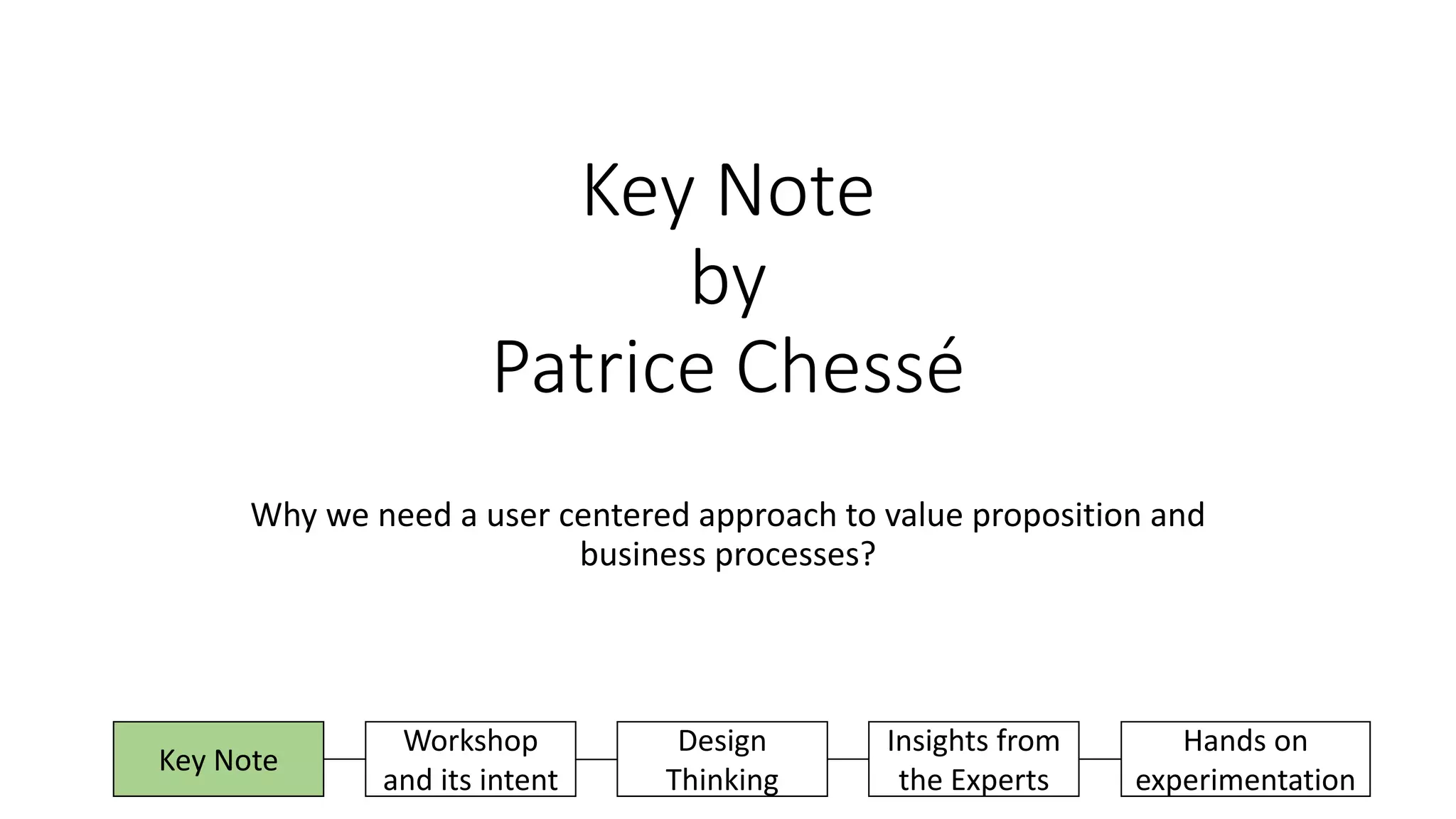 Key Note
by
Patrice Chessé

Why we need a user centered approach to value proposition and business processes?

Key Note

Workshop and its intent

Design Thinking

Insights from the Experts

Hands on experimentation